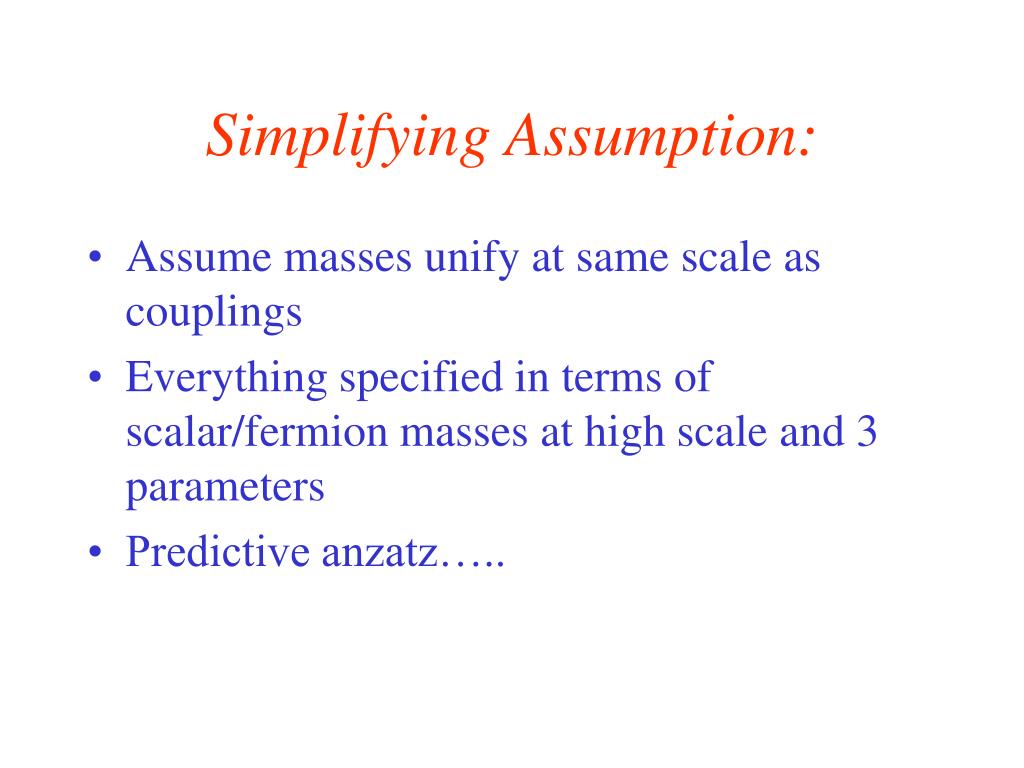 Simplifying Assumption:

• Assume masses unify at same scale as couplings
• Everything specified in terms of scalar/fermion masses at high scale and 3 parameters
• Predictive anzatz…..